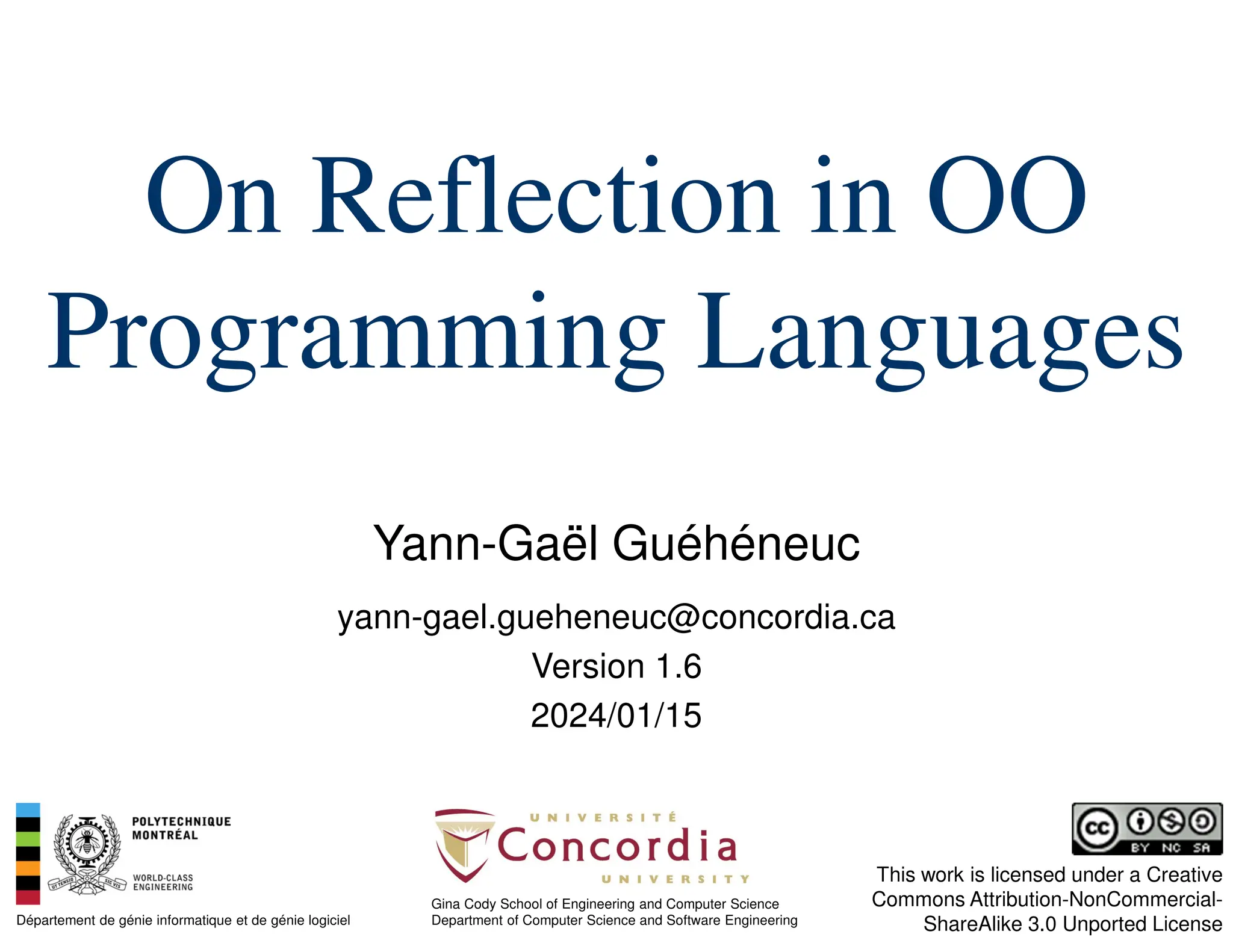 On Reflection in OO Programming Languages

Yann-Gaël Guéhéneuc

yann-gael.gueheneuc@concordia.ca

Version 1.6

2024/01/15

UT TENSIO SIC VIS

POLYTECHNIQUE MONTRÉAL

WORLD-CLASS ENGINEERING

Département de génie informatique et de génie logiciel

UNIVERSITÉ Concordia UNIVERSITY

Gina Cody School of Engineering and Computer Science
Department of Computer Science and Software Engineering

cc BY NC SA

This work is licensed under a Creative Commons Attribution-NonCommercial-ShareAlike 3.0 Unported License